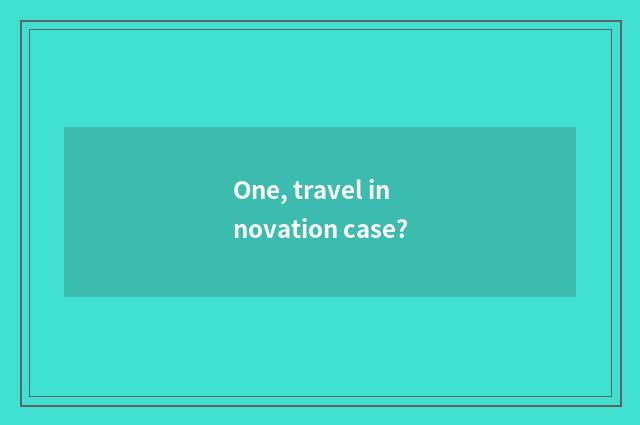 One, travel in
novation case?